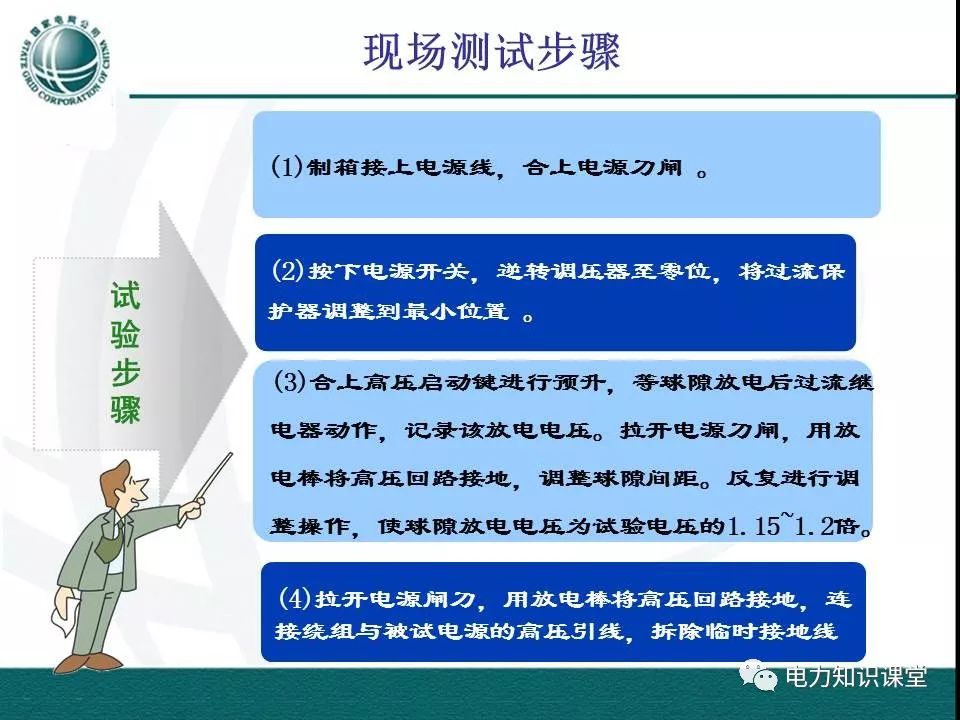 国家电网公司
STATE GRID CORPORATION OF CHINA

现场测试步骤

试验步骤

(1)制箱接上电源线，合上电源刀闸 。

(2)按下电源开关，逆转调压器至零位，将过流保护器调整到最小位置 。

(3)合上高压启动键进行预升，等球隙放电后过流继电器动作，记录该放电电压。拉开电源刀闸，用放电棒将高压回路接地，调整球隙间距。反复进行调整操作，使球隙放电电压为试验电压的1.15~1.2倍。

(4)拉开电源闸刀，用放电棒将高压回路接地，连接绕组与被试电源的高压引线，拆除临时接地线

电力知识课堂